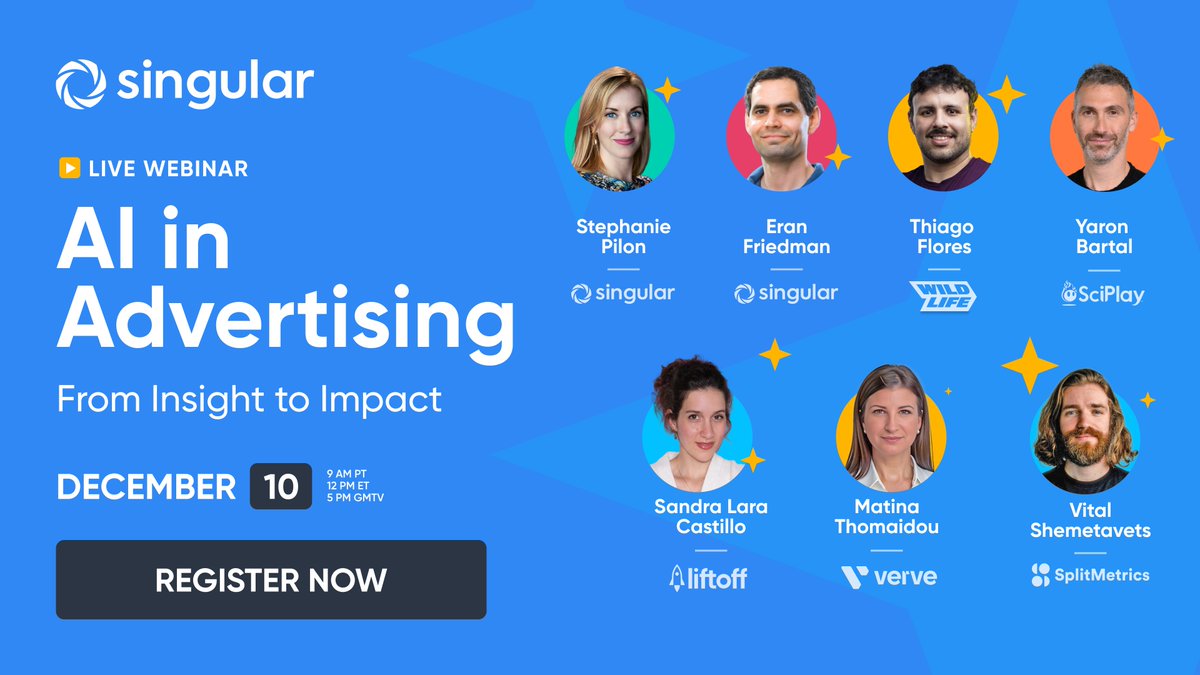 singular

LIVE WEBINAR

AI in Advertising

From Insight to Impact

DECEMBER 10 9 AM PT 12 PM ET 5 PM GMTV

REGISTER NOW

Stephanie Pilon
singular

Eran Friedman
singular

Thiago Flores
WILD LIFE

Yaron Bartal
SciPlay

Sandra Lara Castillo
liftoff

Matina Thomaidou
verve

Vital Shemetavets
SplitMetrics